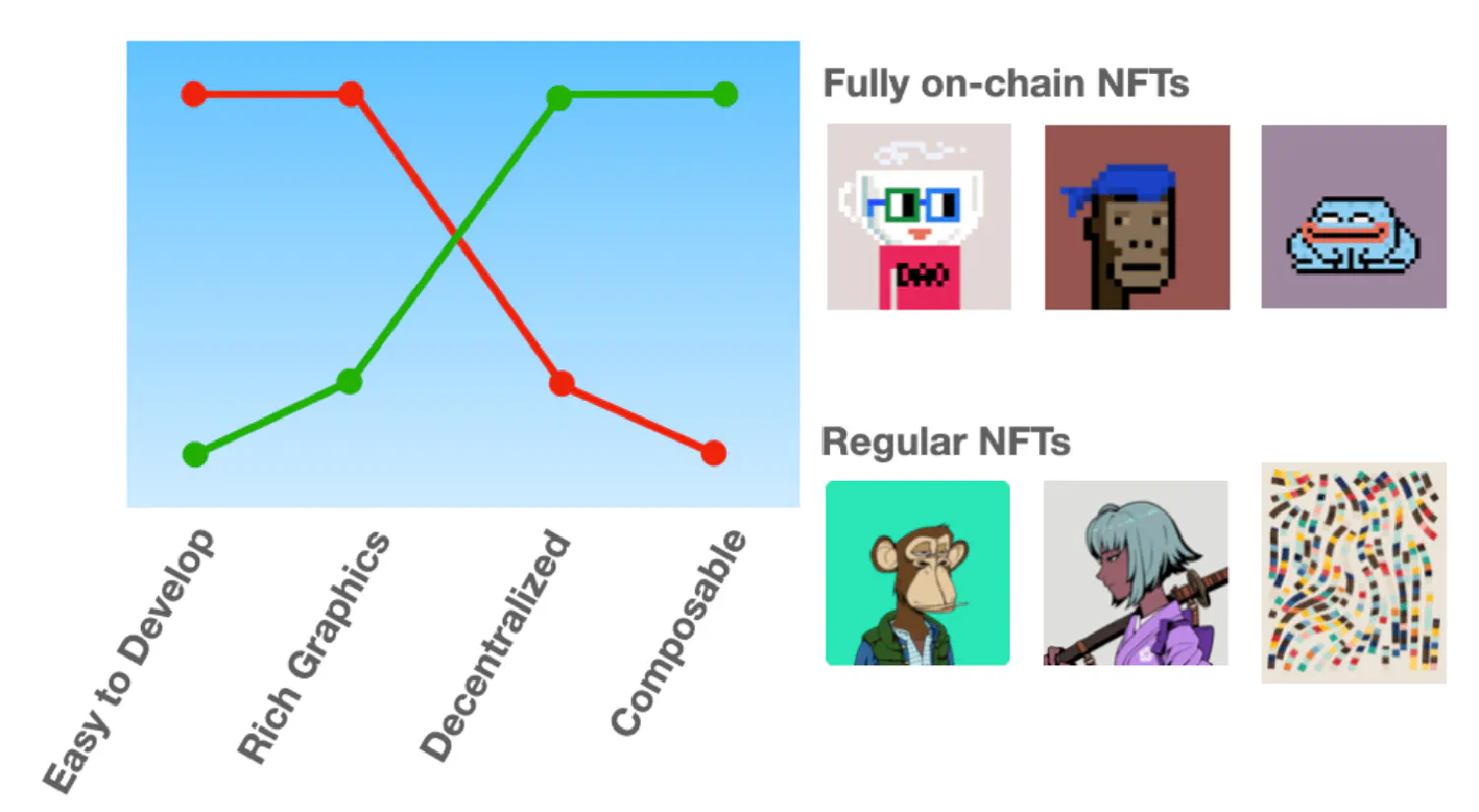 Easy to Develop
Rich Graphics
Decentralized
Composable

Fully on-chain NFTs

DAO

Regular NFTs